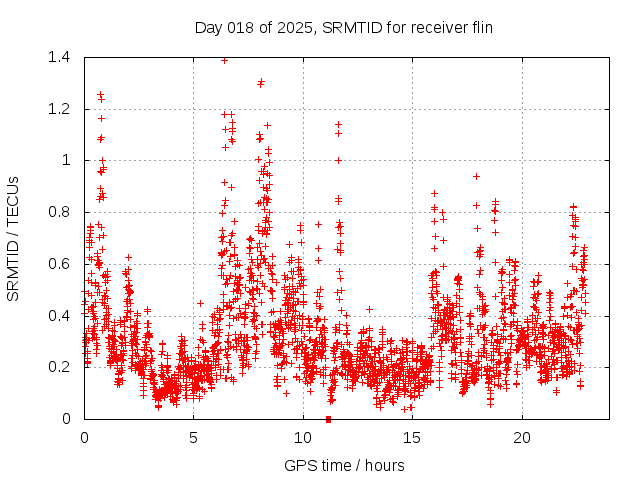 Day 018 of 2025, SRMTID for receiver flin

SRMTID / TECUs

1.4
1.2
1
0.8
0.6
0.4
0.2
0

0
5
10
15
20

GPS time / hours